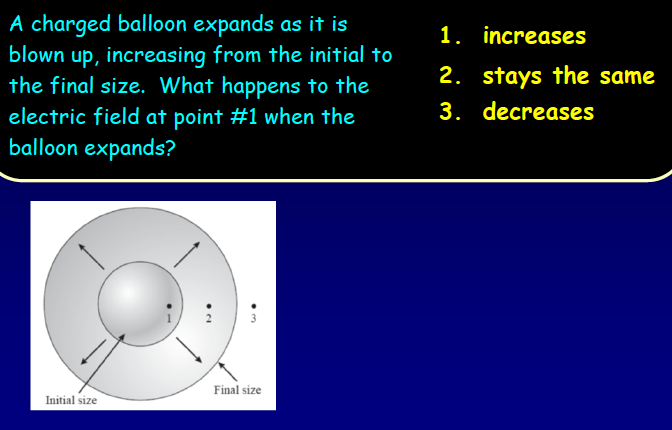 A charged balloon expands as it is blown up, increasing from the initial to the final size. What happens to the electric field at point #1 when the balloon expands?

1. increases
2. stays the same
3. decreases

1
2
3
Initial size
Final size